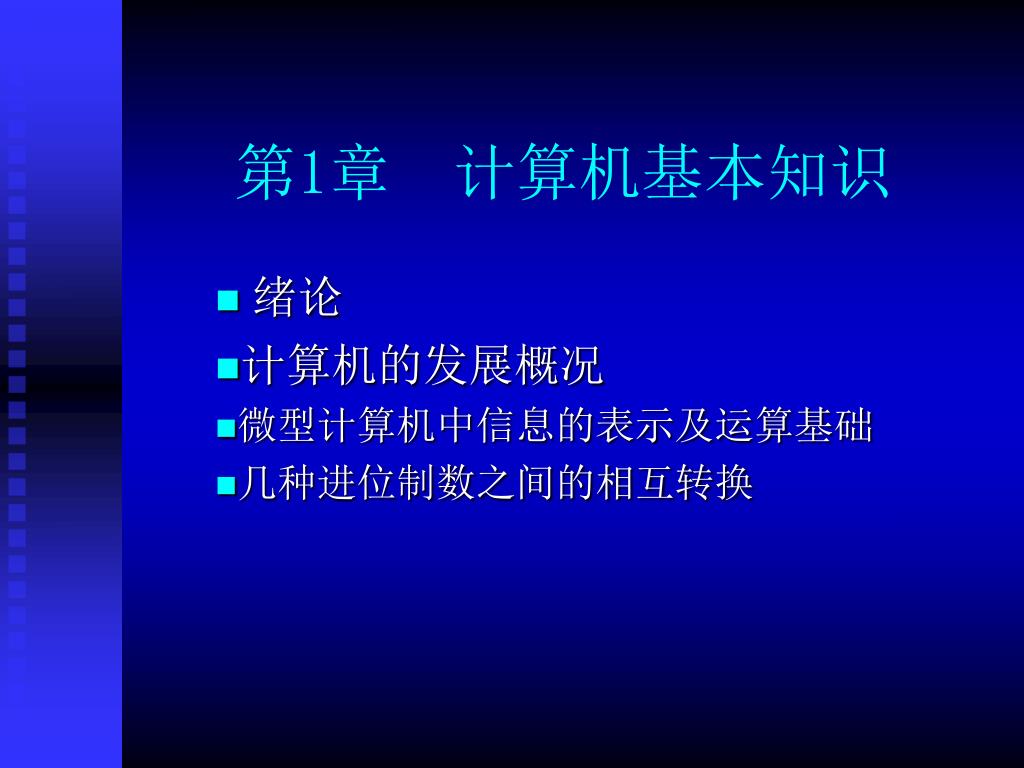 第1章　计算机基本知识

■ 绪论
■计算机的发展概况
■微型计算机中信息的表示及运算基础
■几种进位制数之间的相互转换